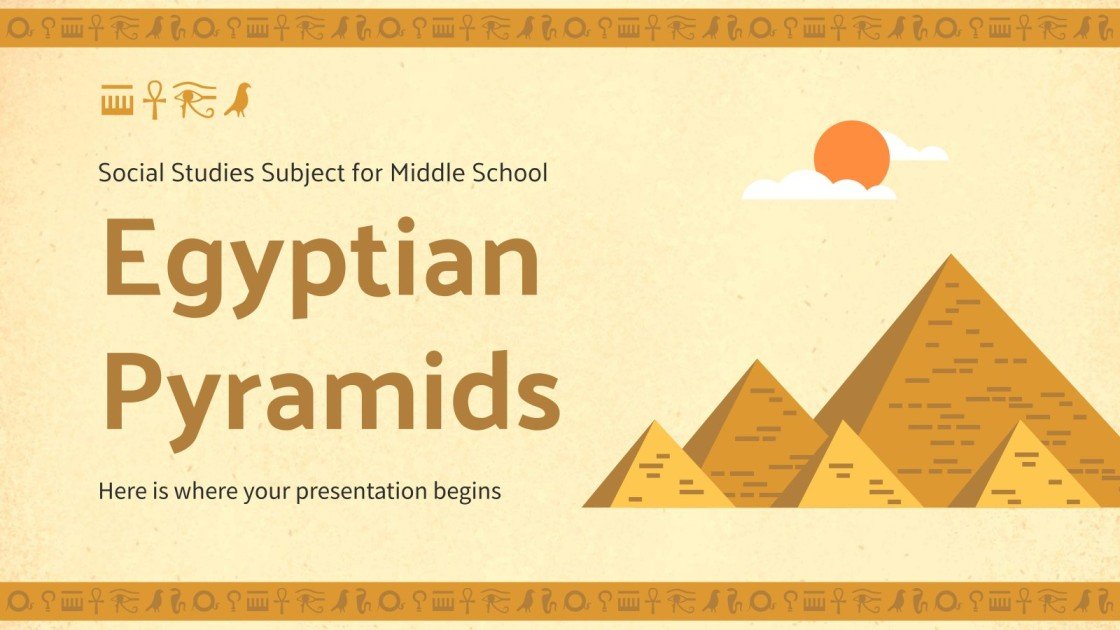 Social Studies Subject for Middle School

Egyptian Pyramids

Here is where your presentation begins